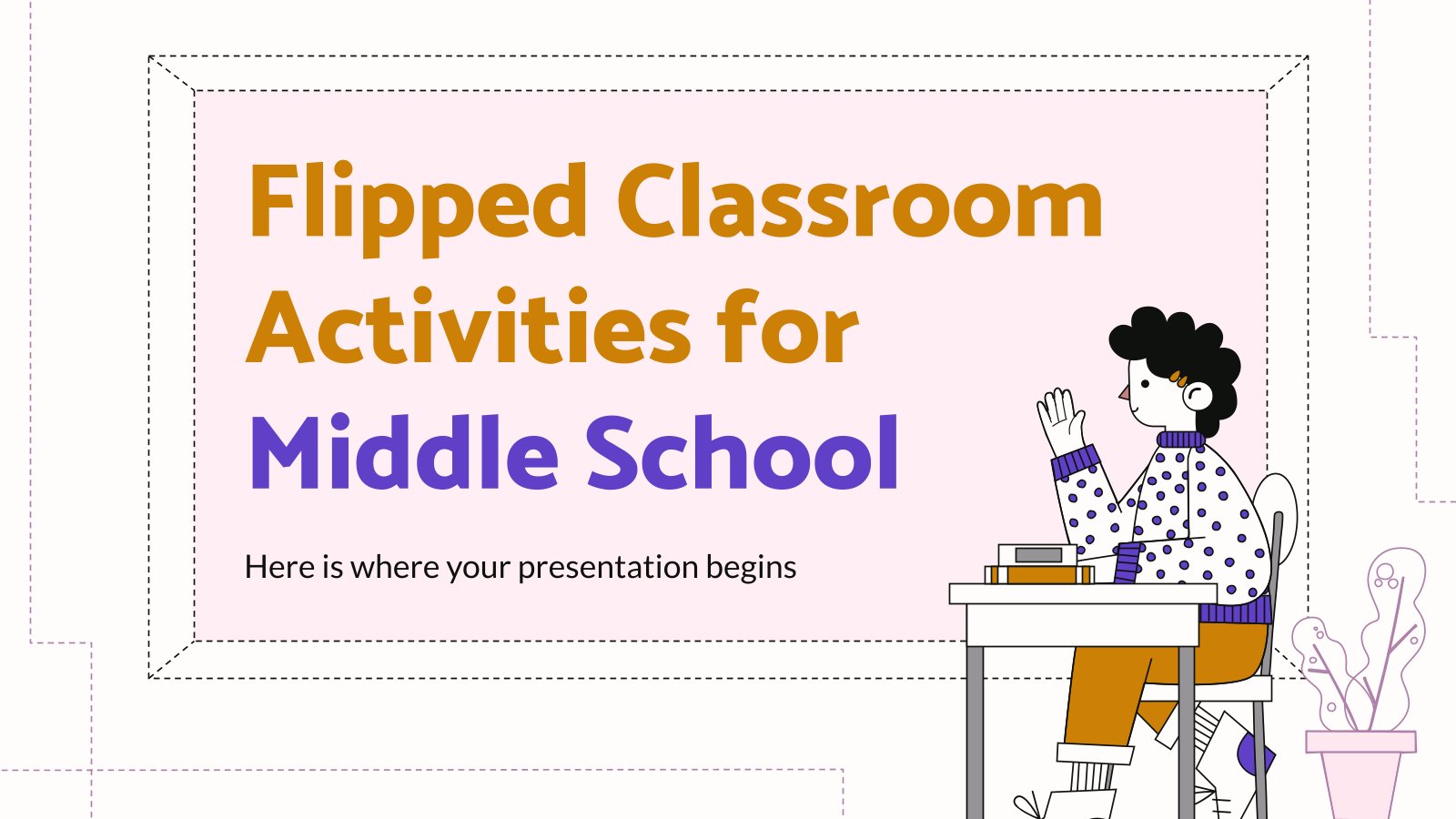 Flipped Classroom Activities for Middle School

Here is where your presentation begins